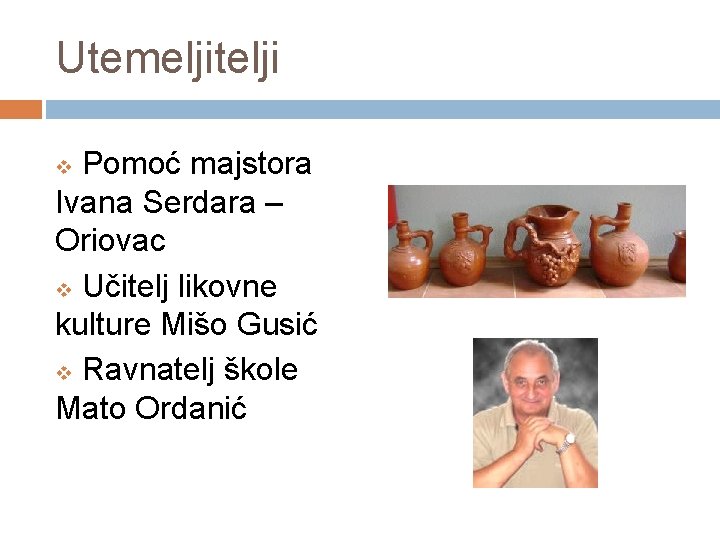 Utemeljitelji

❖ Pomoć majstora Ivana Serdara – Oriovac

❖ Učitelj likovne kulture Mišo Gusić

❖ Ravnatelj škole Mato Ordanić